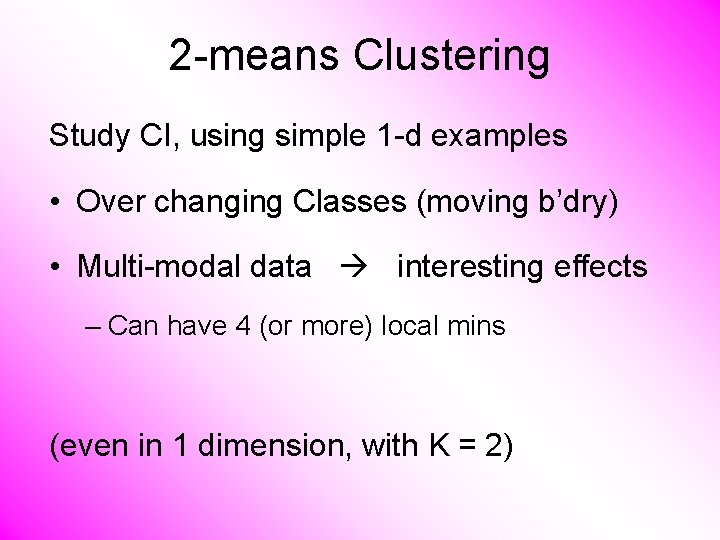 2-means Clustering

Study CI, using simple 1-d examples

• Over changing Classes (moving b'dry)

• Multi-modal data → interesting effects

– Can have 4 (or more) local mins

(even in 1 dimension, with K = 2)